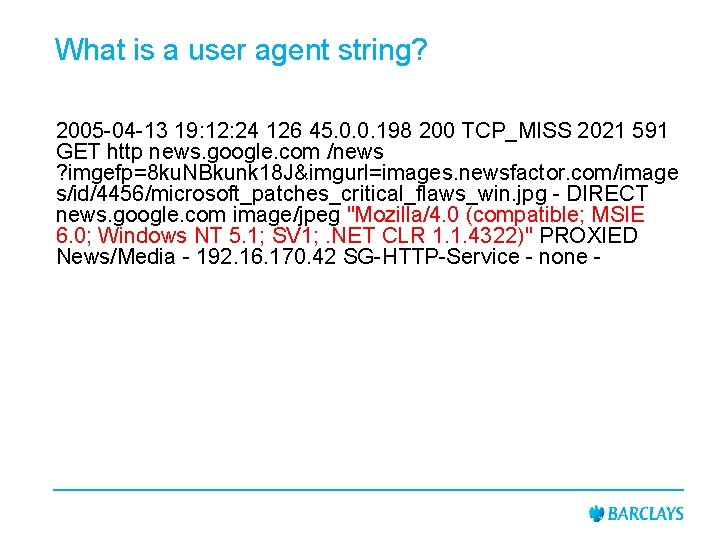 What is a user agent string?

2005-04-13 19:12:24 126 45.0.0.198 200 TCP_MISS 2021 591 GET http news.google.com /news ?imgefp=8kuNBkunk18J&imgurl=images.newsfactor.com/images/id/4456/microsoft_patches_critical_flaws_win.jpg - DIRECT news.google.com image/jpeg "Mozilla/4.0 (compatible; MSIE 6.0; Windows NT 5.1; SV1; .NET CLR 1.1.4322)" PROXIED News/Media - 192.16.170.42 SG-HTTP-Service - none -

BARCLAYS